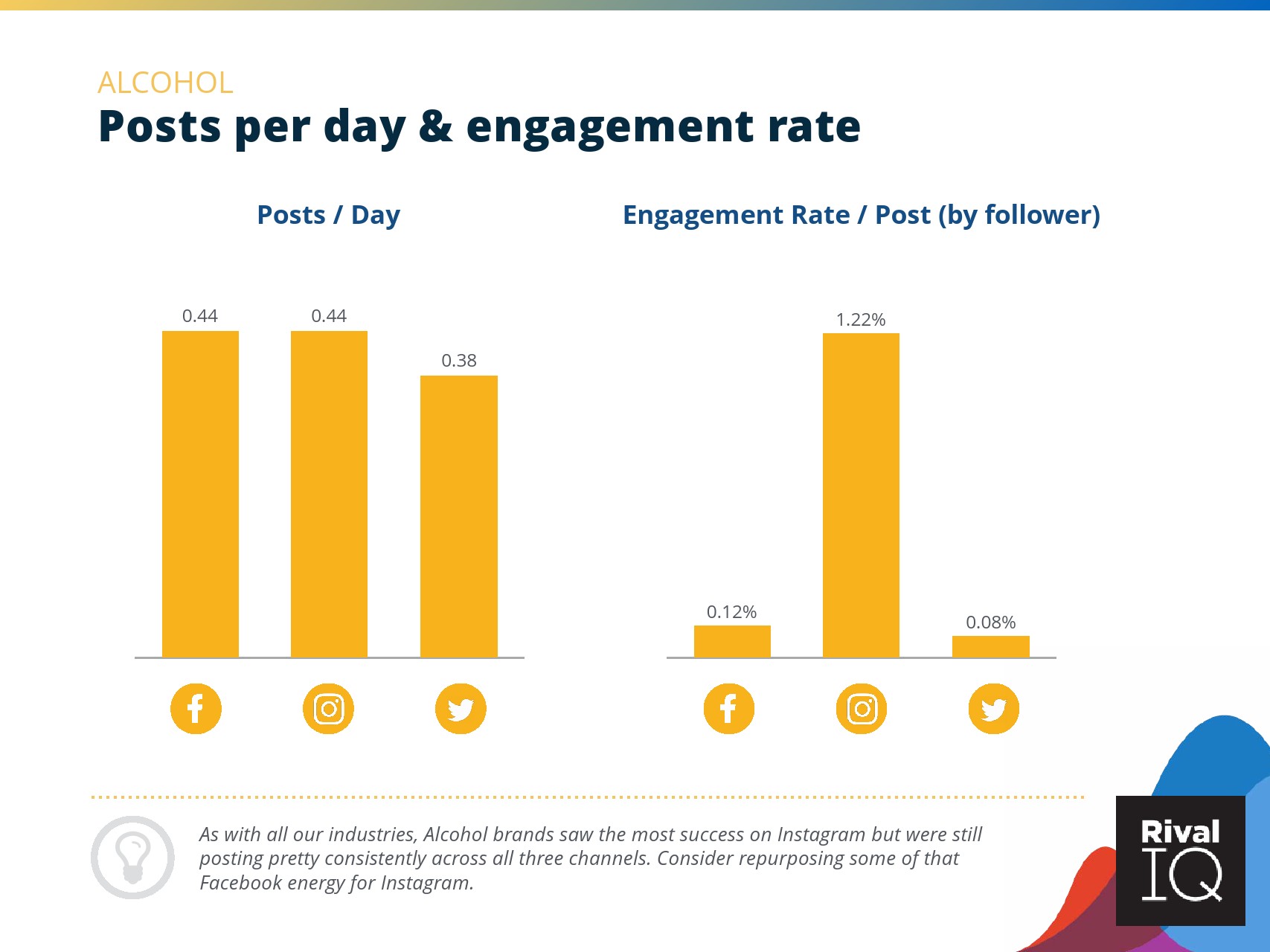 ALCOHOL
Posts per day & engagement rate

Posts / Day

0.44
0.44
0.38

Engagement Rate / Post (by follower)

0.12%
1.22%
0.08%

As with all our industries, Alcohol brands saw the most success on Instagram but were still posting pretty consistently across all three channels. Consider repurposing some of that Facebook energy for Instagram.

Rival IQ